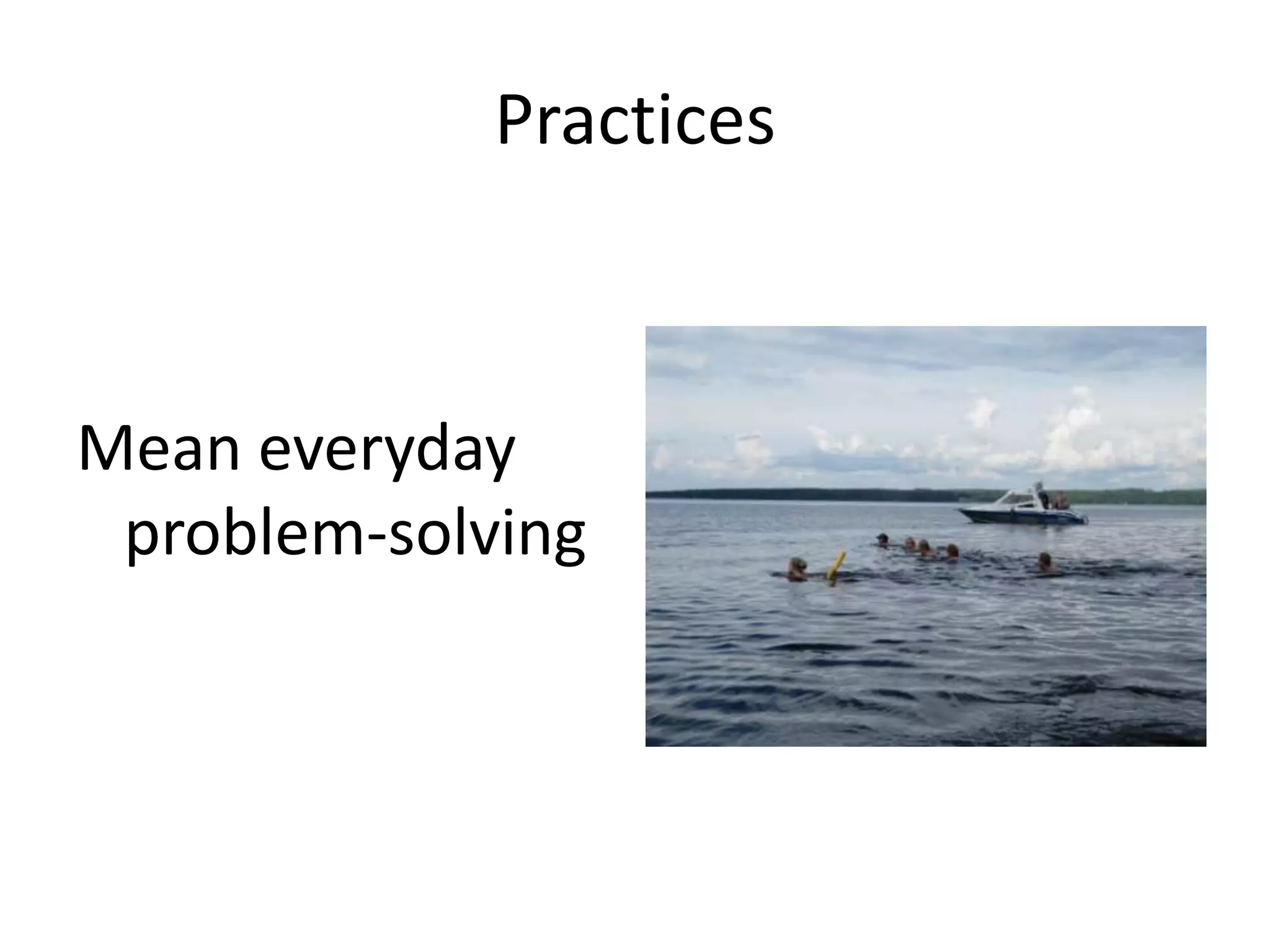 Practices

Mean everyday problem-solving